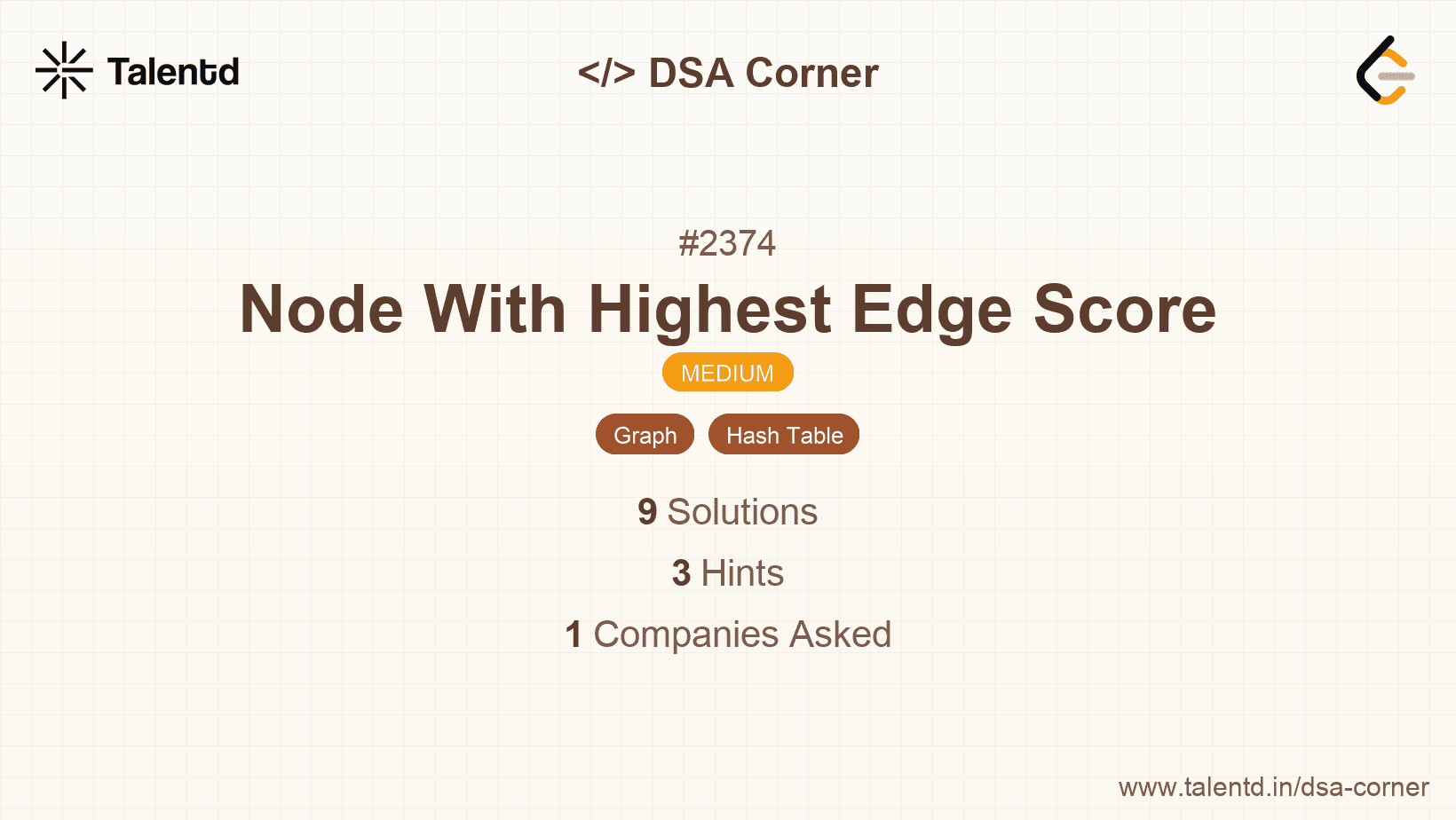 Talentd

</> DSA Corner

#2374

Node With Highest Edge Score

MEDIUM

Graph Hash Table

9 Solutions

3 Hints

1 Companies Asked

www.talentd.in/dsa-corner